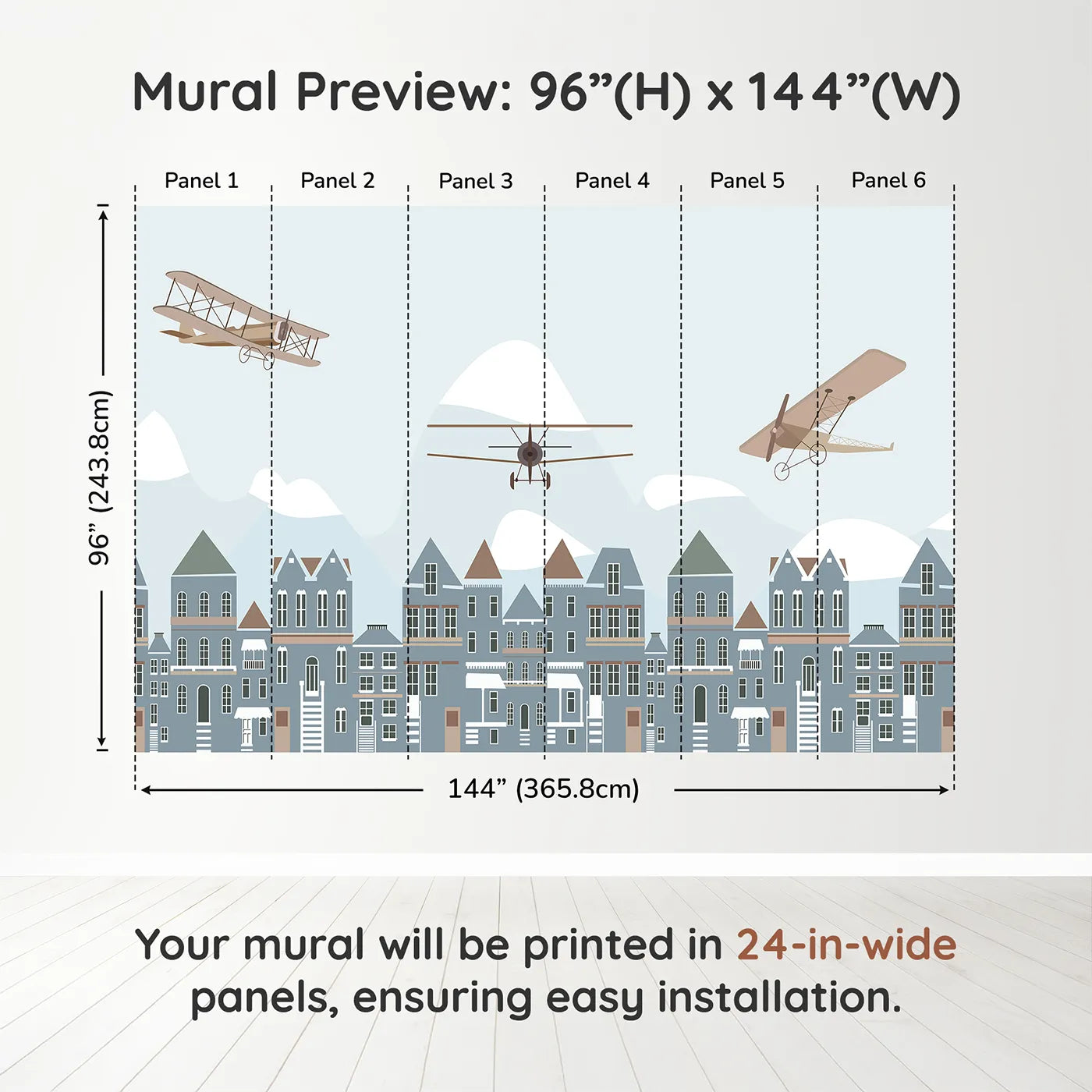 Mural Preview: 96”(H) x 144”(W)

Panel 1
Panel 2
Panel 3
Panel 4
Panel 5
Panel 6

96” (243.8cm)

144” (365.8cm)

Your mural will be printed in 24-in-wide panels, ensuring easy installation.